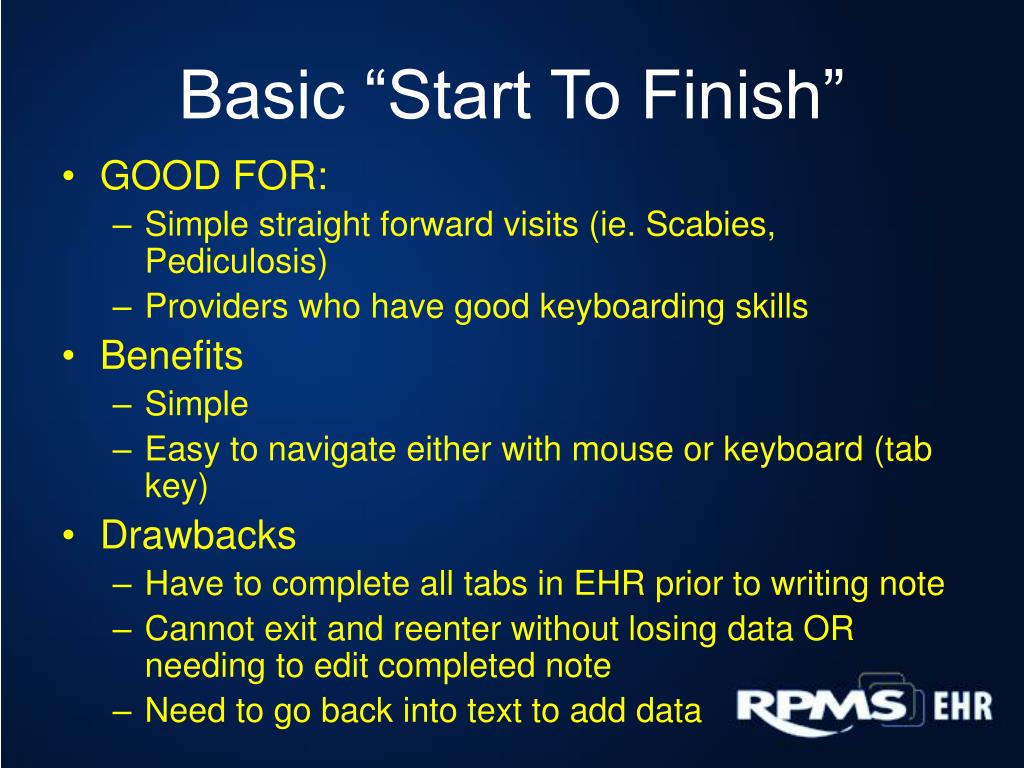 Basic “Start To Finish”

• GOOD FOR:
– Simple straight forward visits (ie. Scabies, Pediculosis)
– Providers who have good keyboarding skills

• Benefits
– Simple
– Easy to navigate either with mouse or keyboard (tab key)

• Drawbacks
– Have to complete all tabs in EHR prior to writing note
– Cannot exit and reenter without losing data OR needing to edit completed note
– Need to go back into text to add data

RPMS EHR